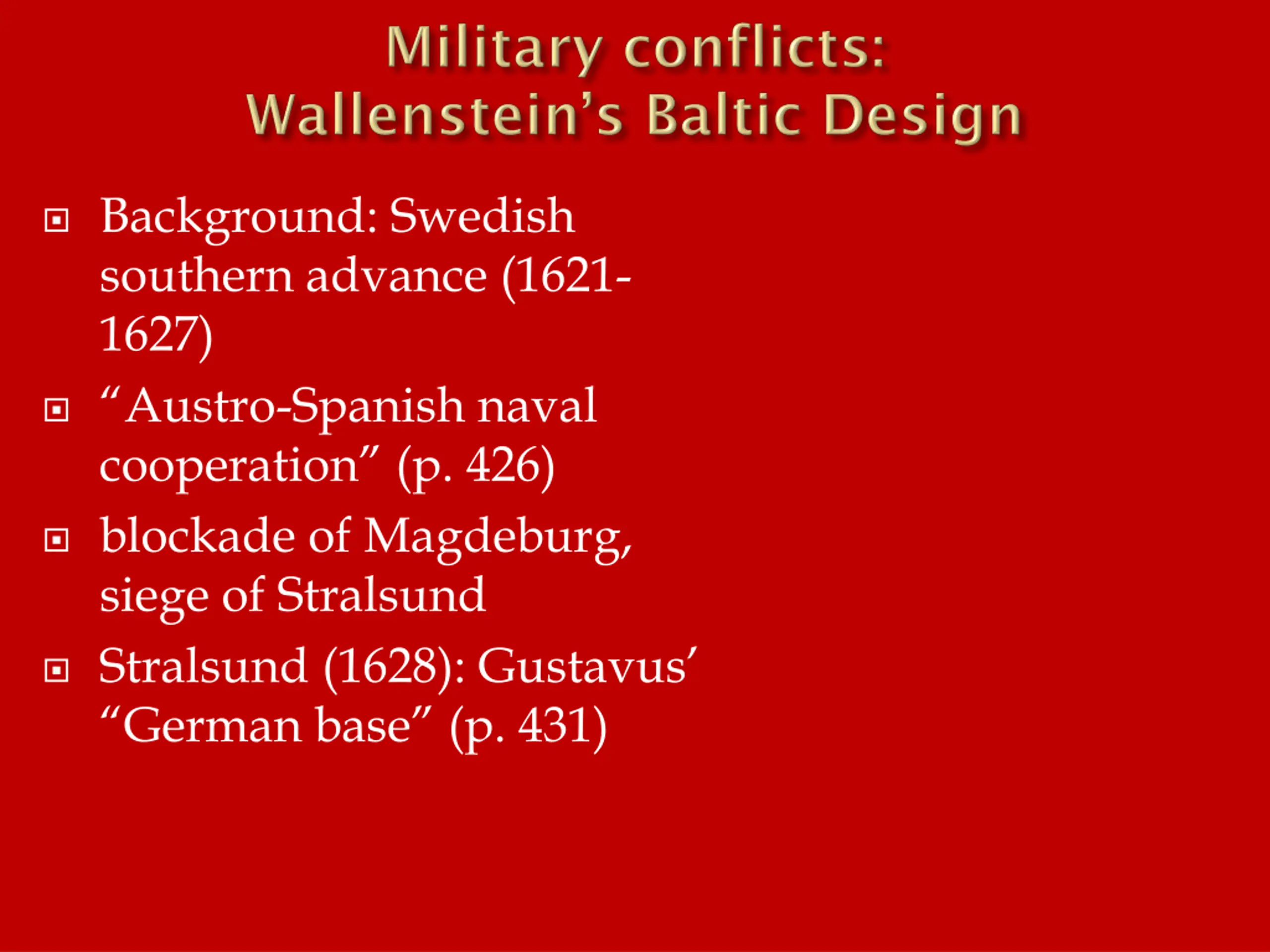 Military conflicts:
Wallenstein's Baltic Design

- Background: Swedish southern advance (1621-1627)
- "Austro-Spanish naval cooperation" (p. 426)
- blockade of Magdeburg, siege of Stralsund
- Stralsund (1628): Gustavus' "German base" (p. 431)